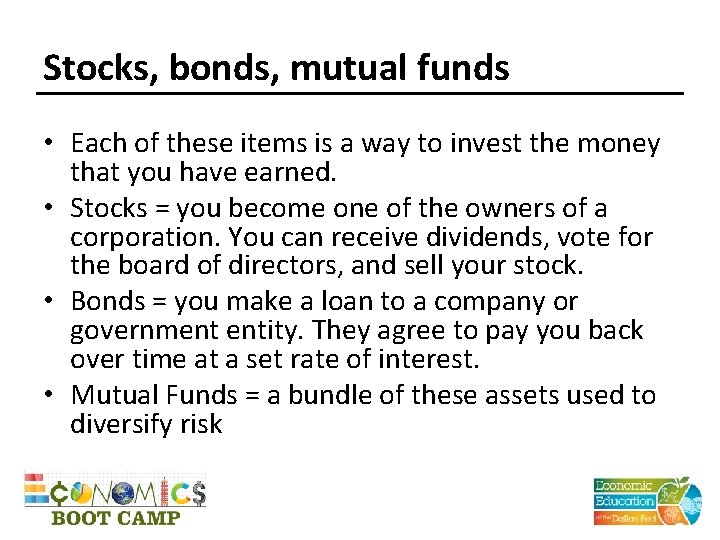 Stocks, bonds, mutual funds

• Each of these items is a way to invest the money that you have earned.
• Stocks = you become one of the owners of a corporation. You can receive dividends, vote for the board of directors, and sell your stock.
• Bonds = you make a loan to a company or government entity. They agree to pay you back over time at a set rate of interest.
• Mutual Funds = a bundle of these assets used to diversify risk

ECONOMICS BOOT CAMP

Economic Education at the Dallas Fed